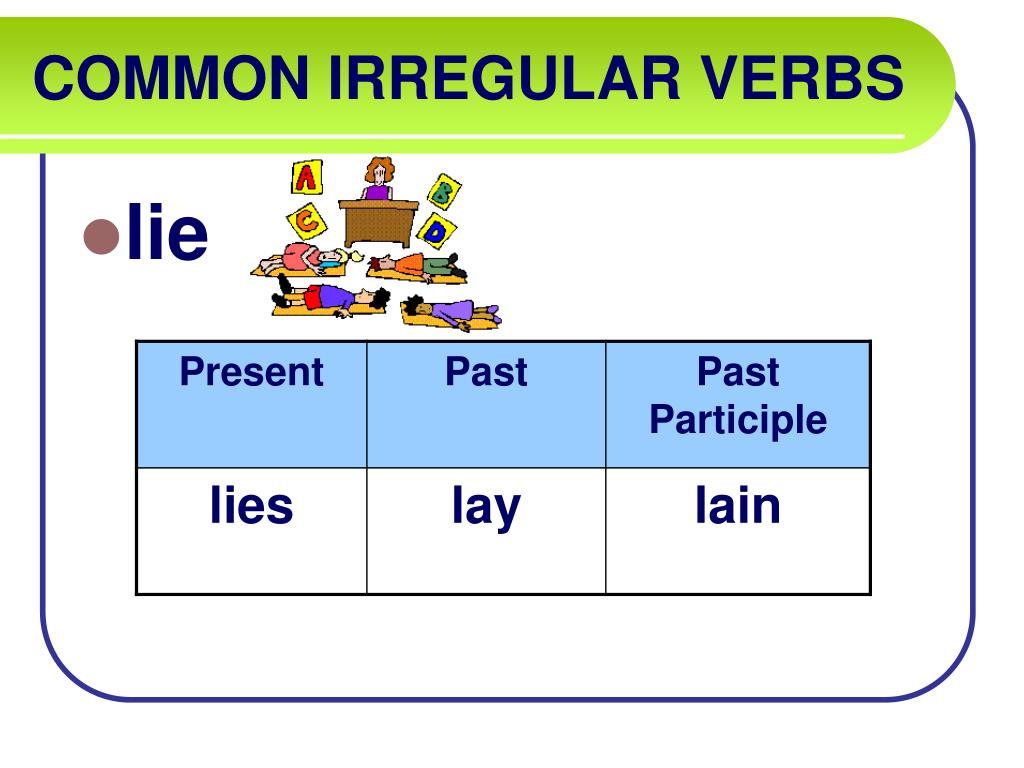 COMMON IRREGULAR VERBS

lie

A B C D

| Present | Past | Past Participle |
|---|---|---|
| lies | lay | lain |